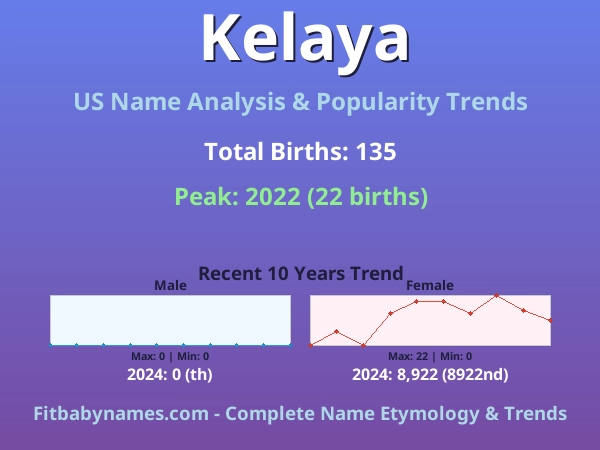 Kelaya

US Name Analysis & Popularity Trends

Total Births: 135

Peak: 2022 (22 births)

Recent 10 Years Trend

Male

Max: 0 | Min: 0

2024: 0 (th)

Female

Max: 22 | Min: 0

2024: 8,922 (8922nd)

Fitbabynames.com - Complete Name Etymology & Trends